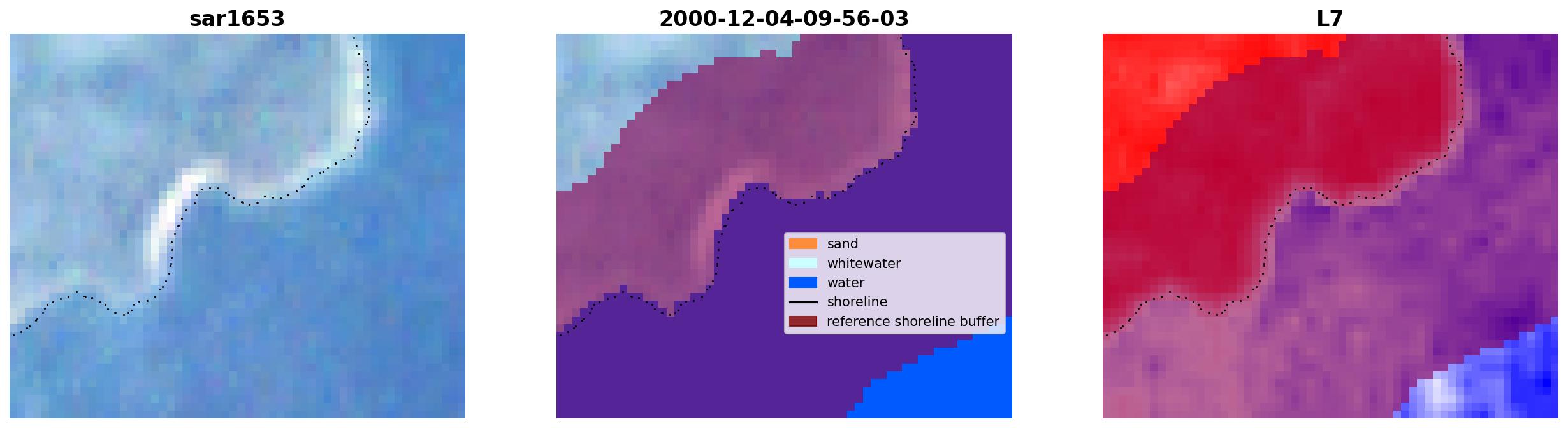 sar1653

2000-12-04-09-56-03

sand
whitewater
water
shoreline
reference shoreline buffer

L7